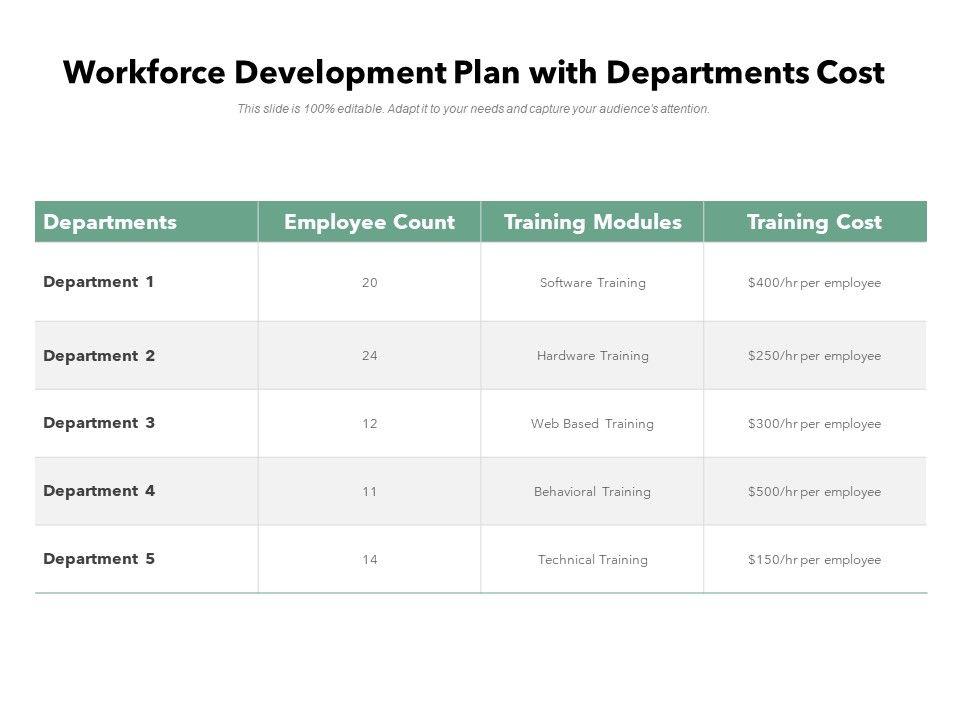 Workforce Development Plan with Departments Cost

This slide is 100% editable. Adapt it to your needs and capture your audience's attention.

| Departments | Employee Count | Training Modules | Training Cost |
|---|---|---|---|
| Department 1 | 20 | Software Training | \$400/hr per employee |
| Department 2 | 24 | Hardware Training | \$250/hr per employee |
| Department 3 | 12 | Web Based Training | \$300/hr per employee |
| Department 4 | 11 | Behavioral Training | \$500/hr per employee |
| Department 5 | 14 | Technical Training | \$150/hr per employee |